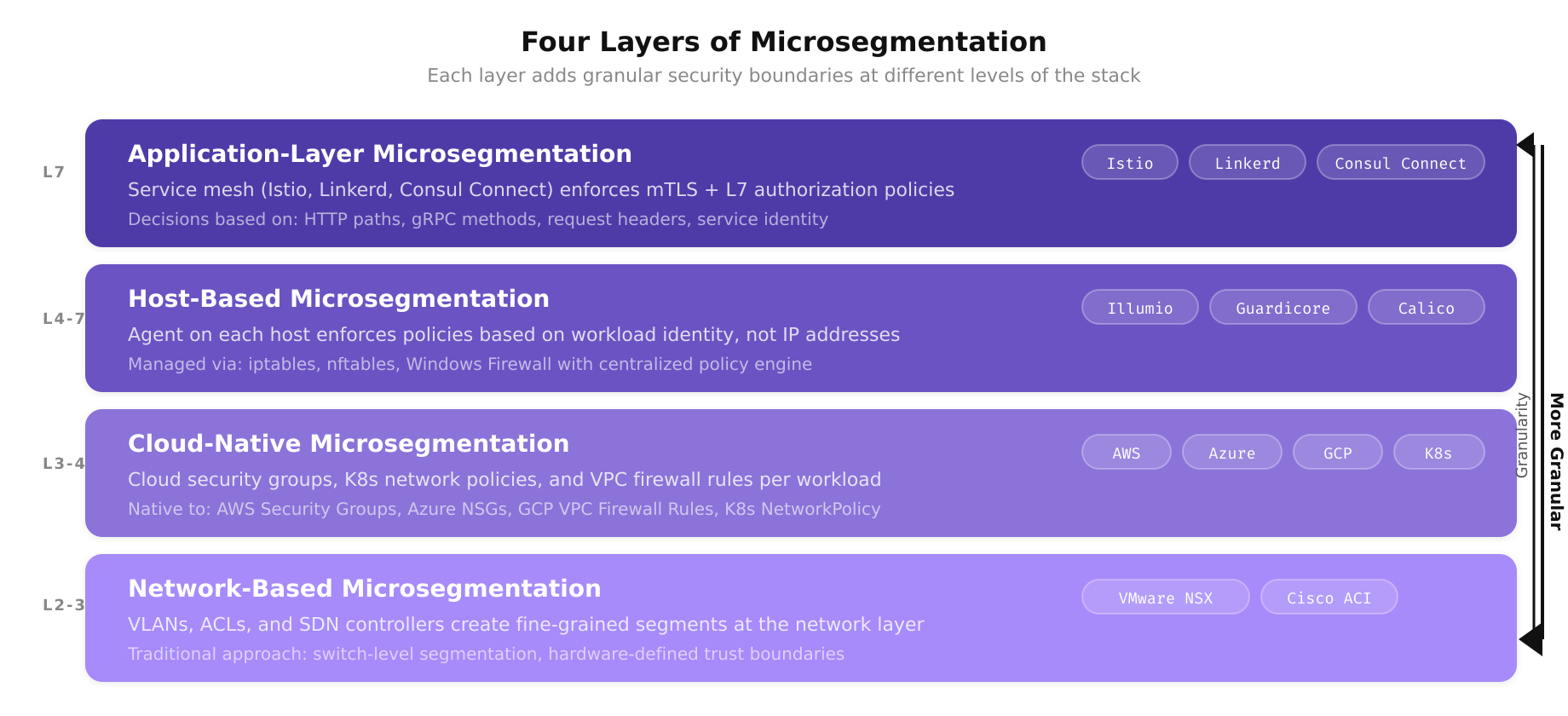 Four Layers of Microsegmentation

Each layer adds granular security boundaries at different levels of the stack

L7

Application-Layer Microsegmentation

Service mesh (Istio, Linkerd, Consul Connect) enforces mTLS + L7 authorization policies

Decisions based on: HTTP paths, gRPC methods, request headers, service identity

Istio Linkerd Consul Connect

L4-7

Host-Based Microsegmentation

Agent on each host enforces policies based on workload identity, not IP addresses

Managed via: iptables, nftables, Windows Firewall with centralized policy engine

Illumio Guardicore Calico

L3-4

Cloud-Native Microsegmentation

Cloud security groups, K8s network policies, and VPC firewall rules per workload

Native to: AWS Security Groups, Azure NSGs, GCP VPC Firewall Rules, K8s NetworkPolicy

AWS Azure GCP K8s

L2-3

Network-Based Microsegmentation

VLANs, ACLs, and SDN controllers create fine-grained segments at the network layer

Traditional approach: switch-level segmentation, hardware-defined trust boundaries

VMware NSX Cisco ACI

Granularity

More Granular